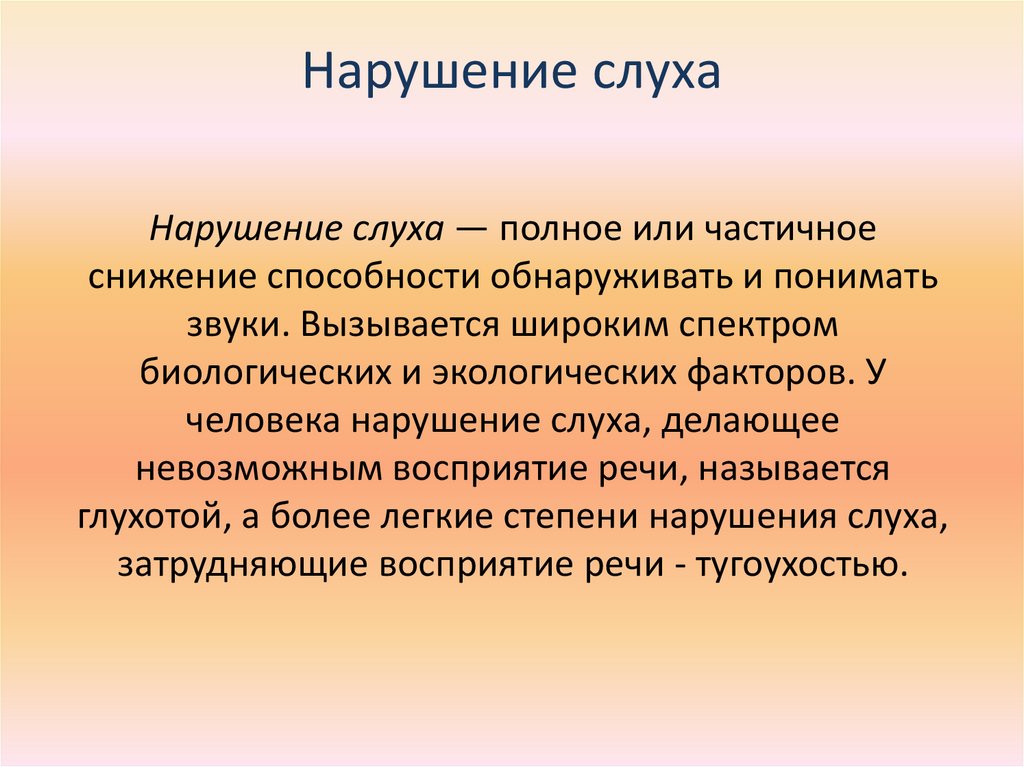 Нарушение слуха

Нарушение слуха — полное или частичное снижение способности обнаруживать и понимать звуки. Вызывается широким спектром биологических и экологических факторов. У человека нарушение слуха, делающее невозможным восприятие речи, называется глухотой, а более легкие степени нарушения слуха, затрудняющие восприятие речи - тугоухостью.